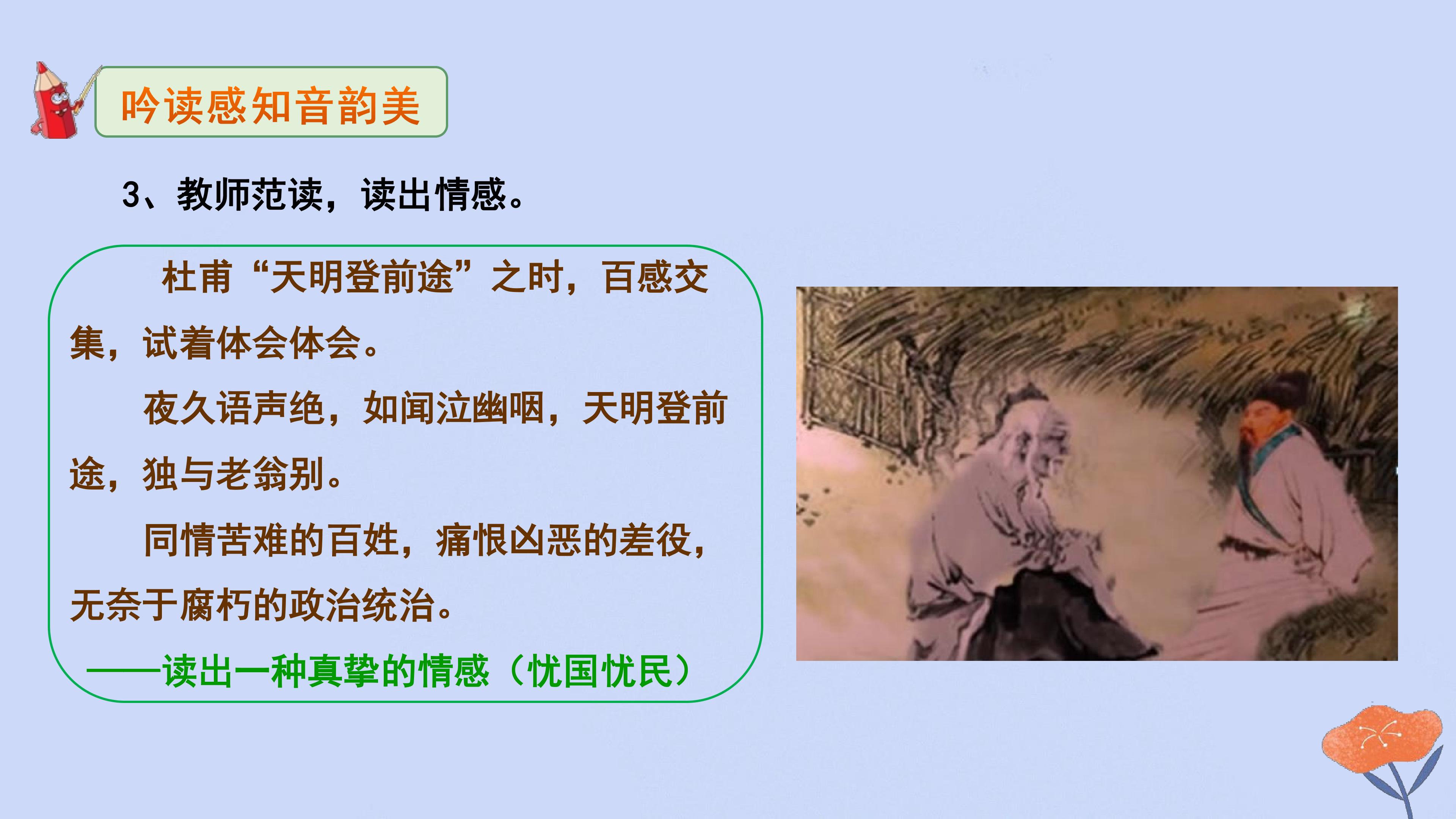 吟读感知音韵美

3、教师范读，读出情感。

杜甫“天明登前途”之时，百感交集，试着体会体会。

夜久语声绝，如闻泣幽咽，天明登前途，独与老翁别。

同情苦难的百姓，痛恨凶恶的差役，无奈于腐朽的政治统治。

——读出一种真挚的情感（忧国忧民）